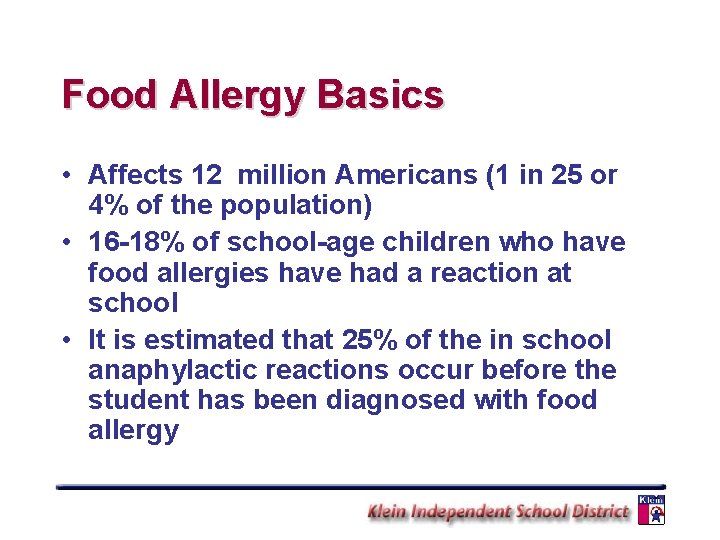 Food Allergy Basics

• Affects 12 million Americans (1 in 25 or 4% of the population)
• 16-18% of school-age children who have food allergies have had a reaction at school
• It is estimated that 25% of the in school anaphylactic reactions occur before the student has been diagnosed with food allergy

Klein Independent School District

Klein